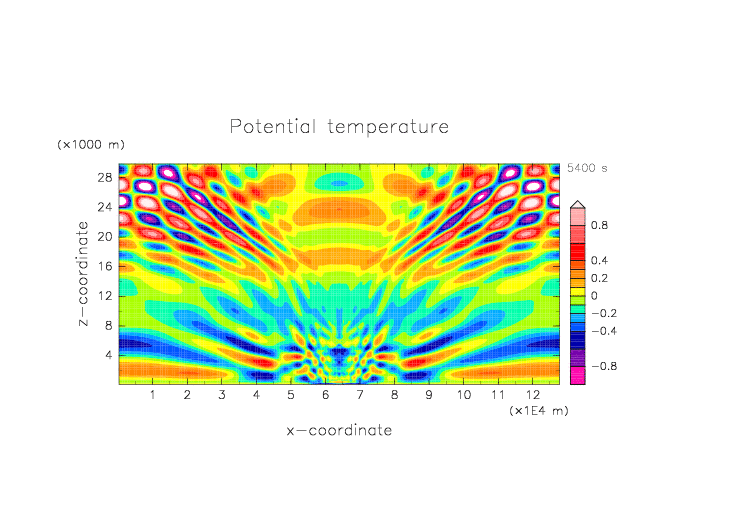 Potential temperature

(×1000 m)

5400 s

28
24
20
16
12
8
4

z−coordinate

0.8
0.4
0.2
0
−0.2
−0.4
−0.8

1 2 3 4 5 6 7 8 9 10 11 12

(×1E4 m)

x−coordinate